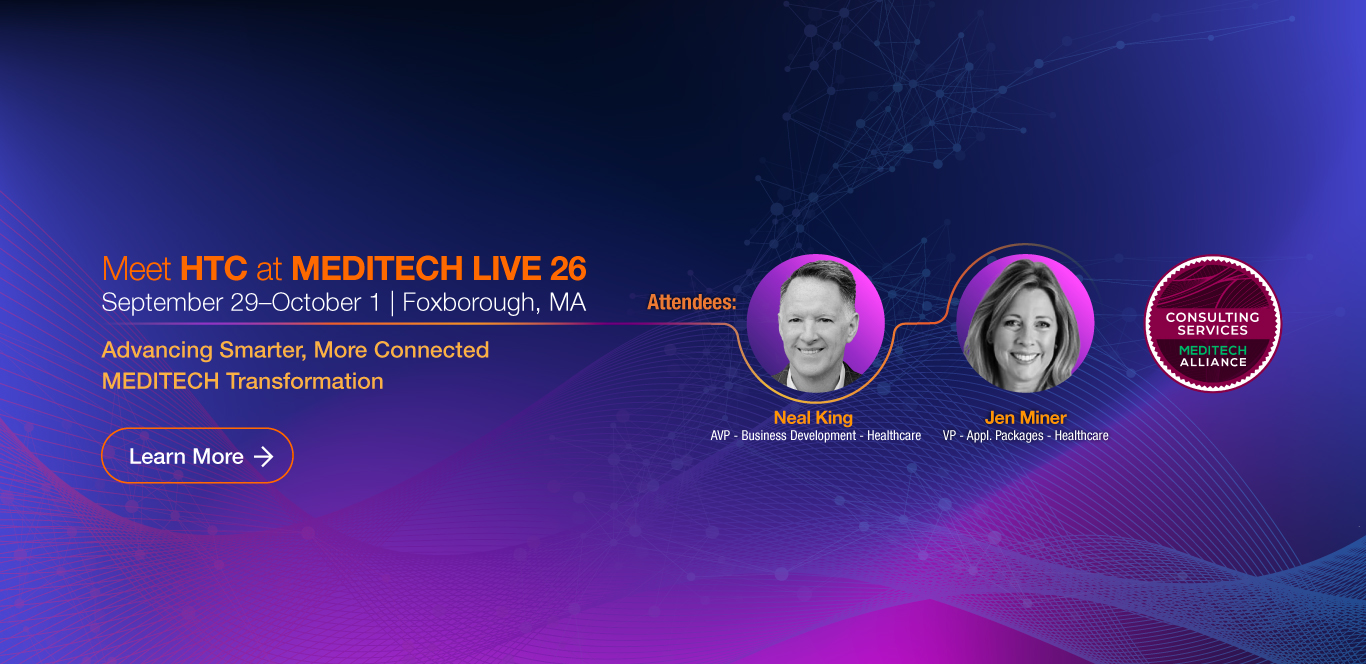 Meet HTC at MEDITECH LIVE 26
September 29–October 1 | Foxborough, MA

Advancing Smarter, More Connected MEDITECH Transformation

Learn More →

Attendees:

Neal King
AVP - Business Development - Healthcare

Jen Miner
VP - Appl. Packages - Healthcare

CONSULTING SERVICES
MEDITECH
ALLIANCE